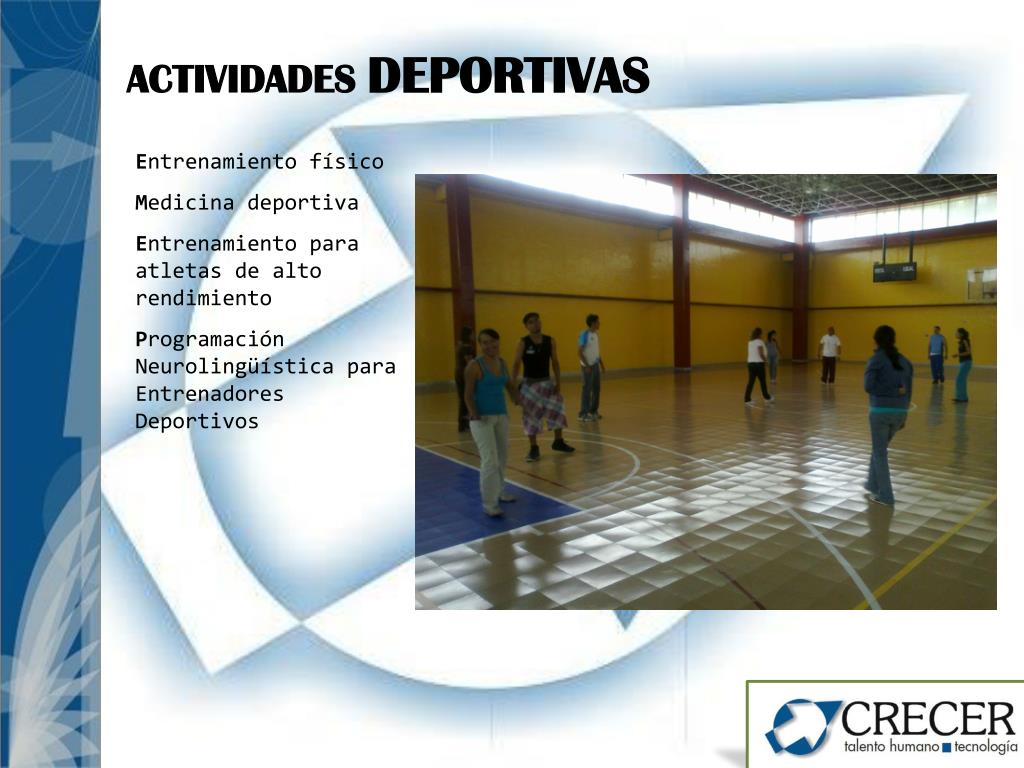 ACTIVIDADES DEPORTIVAS

Entrenamiento físico

Medicina deportiva

Entrenamiento para atletas de alto rendimiento

Programación Neurolingüística para Entrenadores Deportivos

CRECER
talento humano tecnología